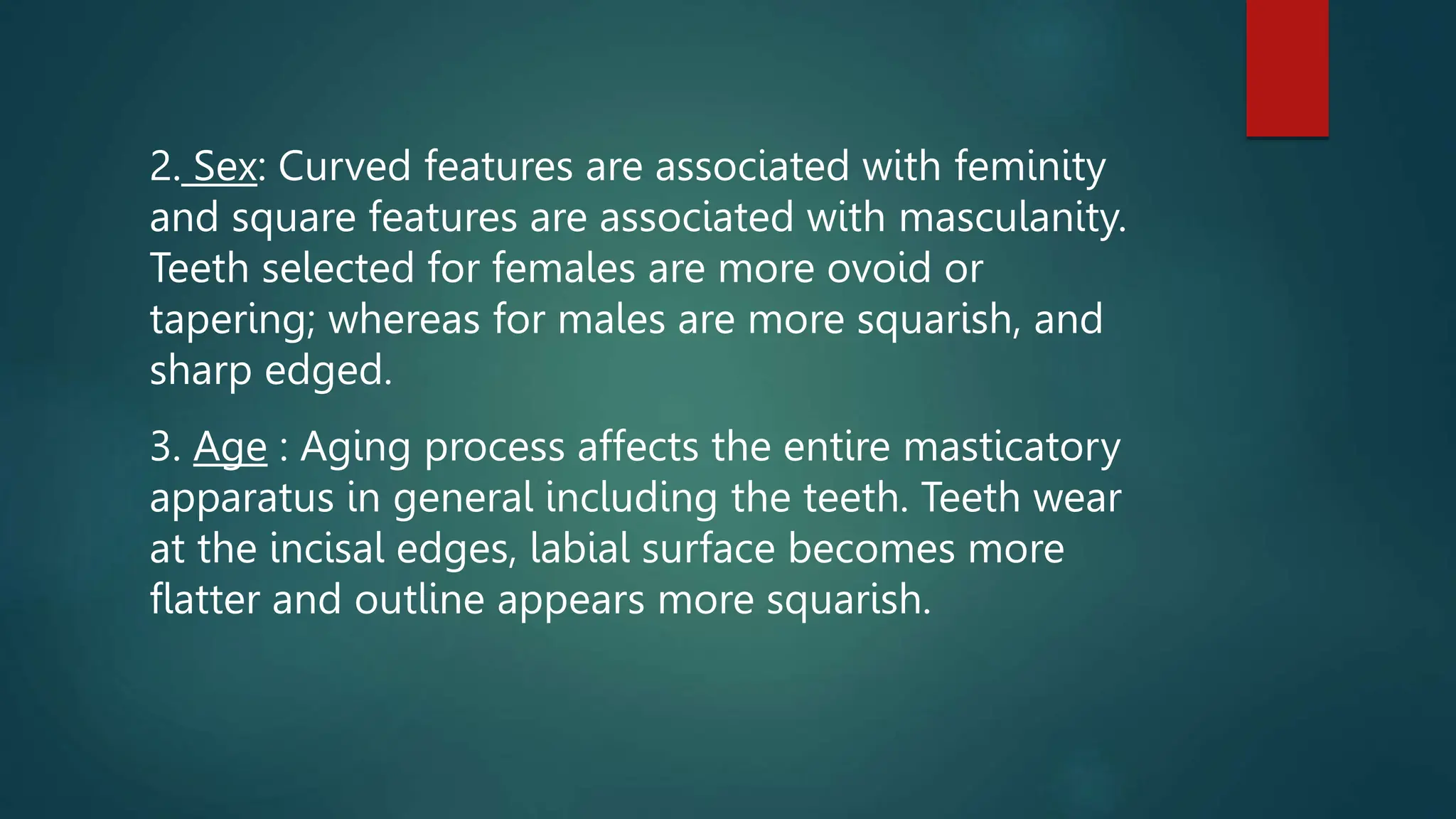 2. Sex: Curved features are associated with feminity and square features are associated with masculanity. Teeth selected for females are more ovoid or tapering; whereas for males are more squarish, and sharp edged.

3. Age : Aging process affects the entire masticatory apparatus in general including the teeth. Teeth wear at the incisal edges, labial surface becomes more flatter and outline appears more squarish.